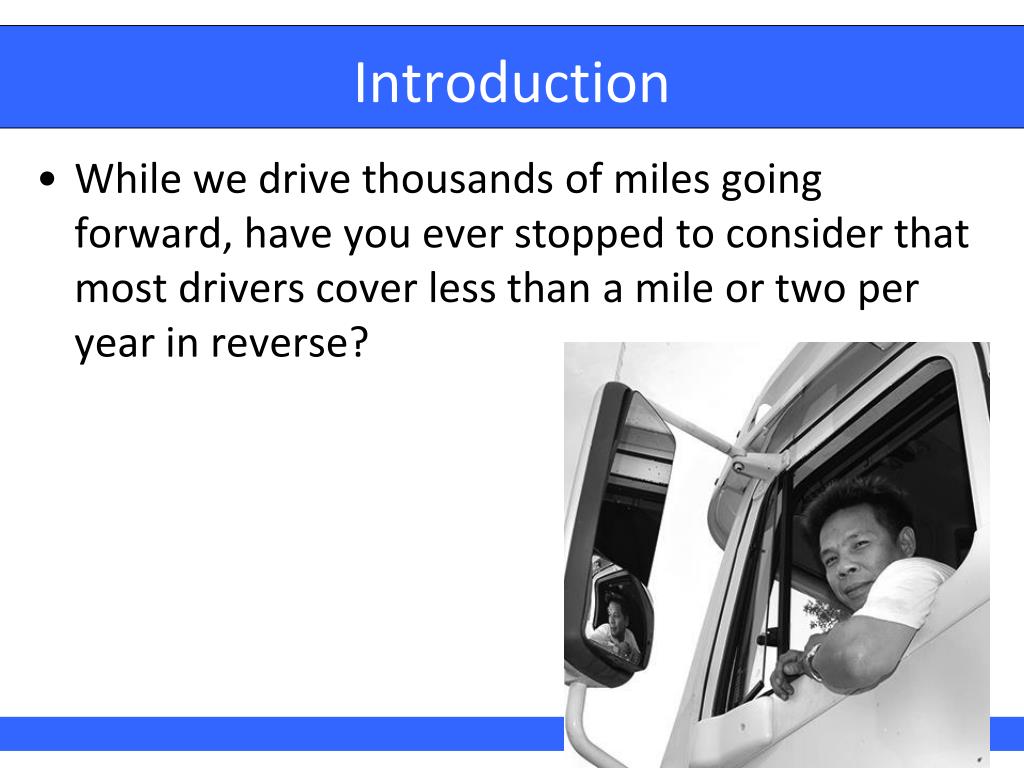 Introduction

• While we drive thousands of miles going forward, have you ever stopped to consider that most drivers cover less than a mile or two per year in reverse?